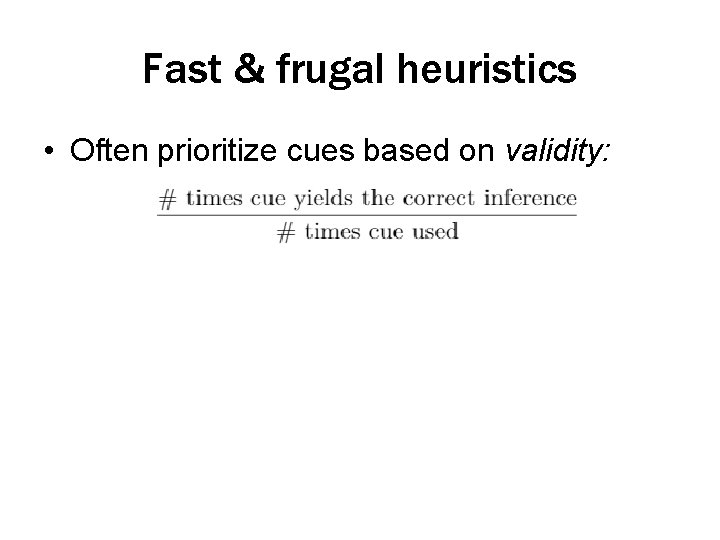 Fast & frugal heuristics

• Often prioritize cues based on validity:

$\frac{\#\text{ times cue yields the correct inference}}{\#\text{ times cue used}}$